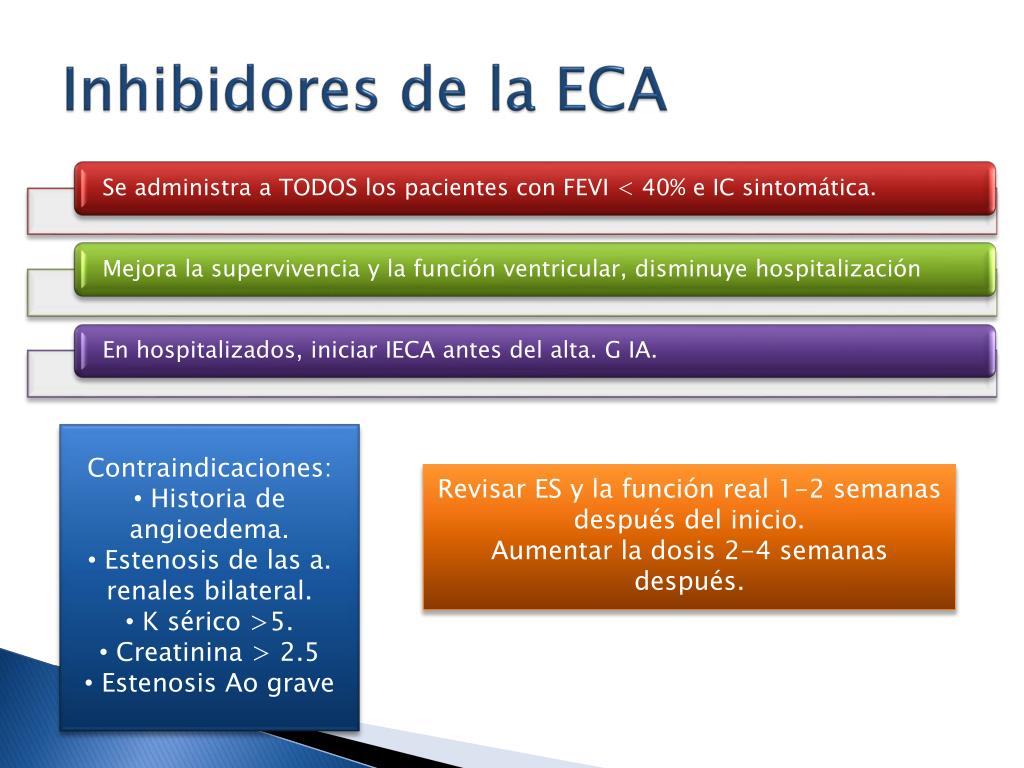 Inhibidores de la ECA

Se administra a TODOS los pacientes con FEVI < 40% e IC sintomática.

Mejora la supervivencia y la función ventricular, disminuye hospitalización

En hospitalizados, iniciar IECA antes del alta. G IA.

Contraindicaciones:
• Historia de angioedema.
• Estenosis de las a. renales bilateral.
• K sérico >5.
• Creatinina > 2.5
• Estenosis Ao grave

Revisar ES y la función real 1-2 semanas después del inicio.
Aumentar la dosis 2-4 semanas después.